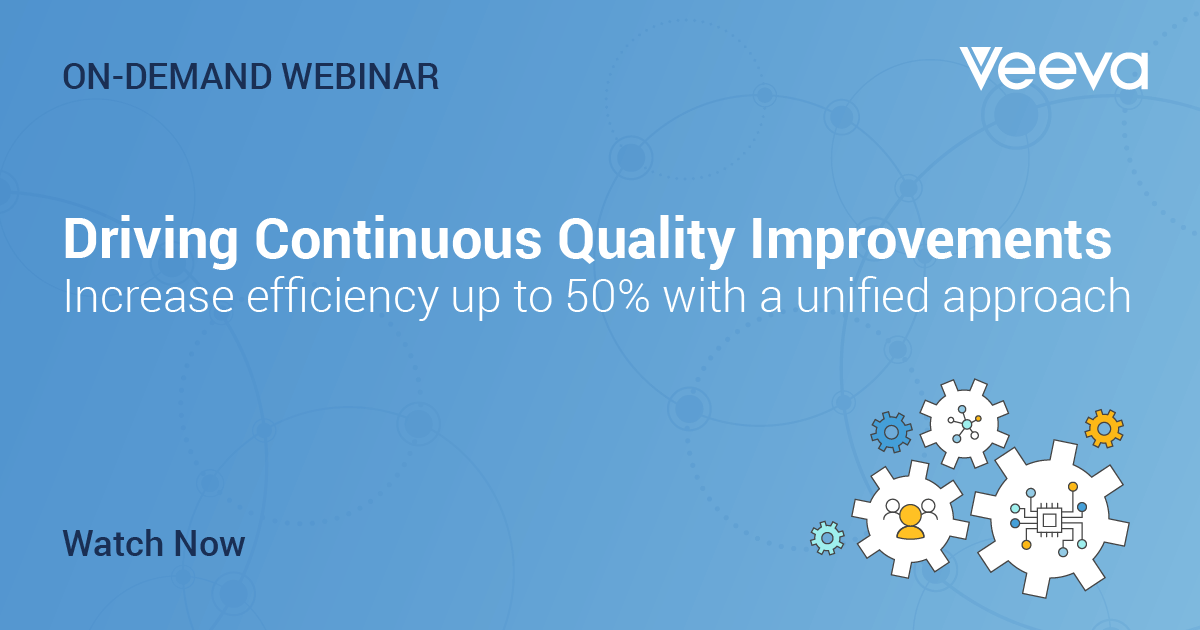 ON-DEMAND WEBINAR

Veeva

Driving Continuous Quality Improvements
Increase efficiency up to 50% with a unified approach

Watch Now